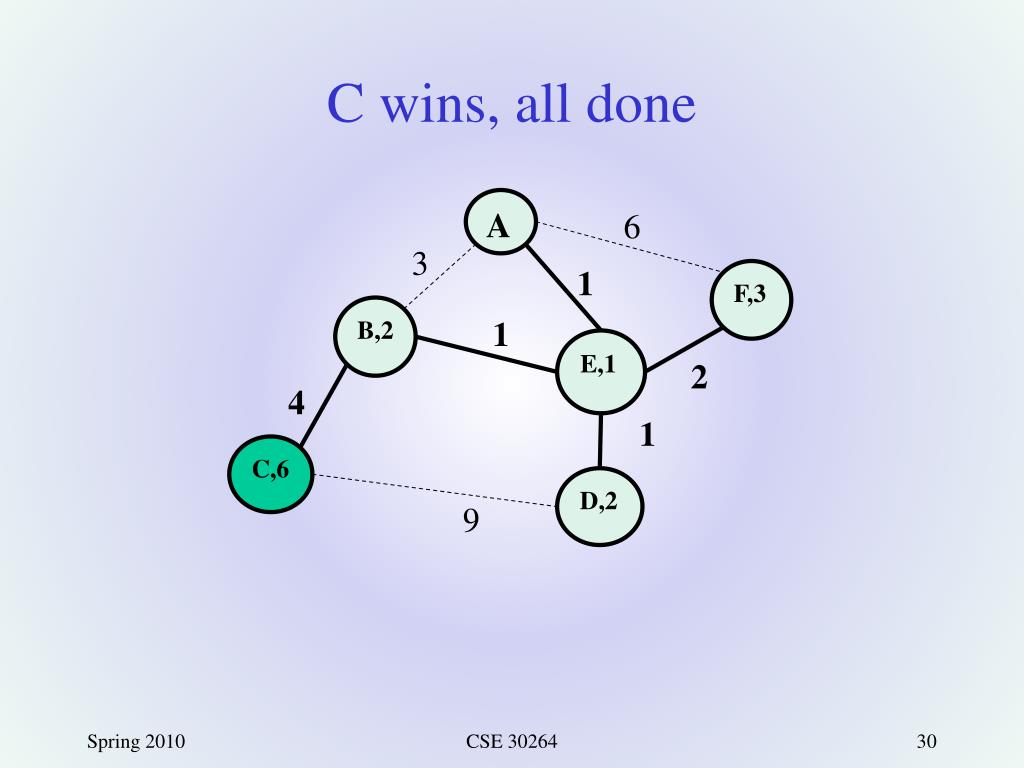 C wins, all done

A

6

3

1

F,3

B,2

1

E,1

2

4

1

C,6

D,2

9

Spring 2010

CSE 30264

30